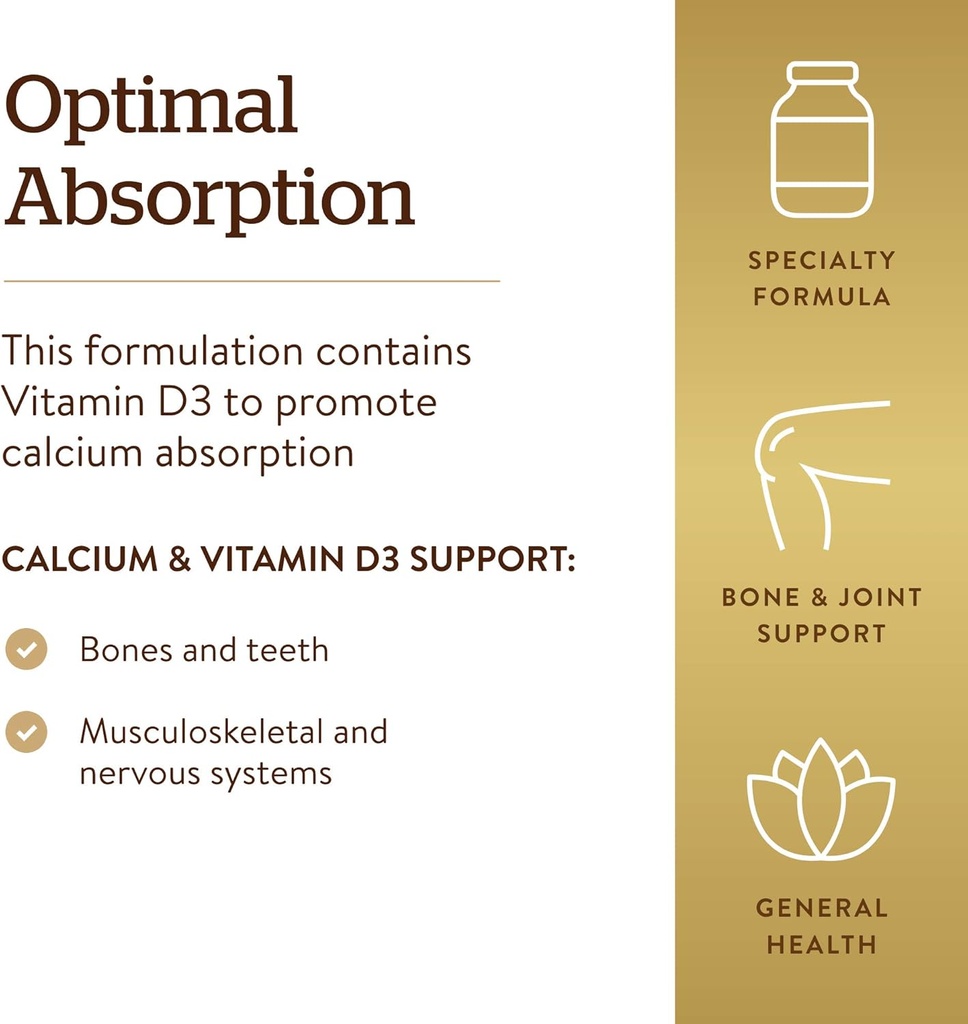 Optimal Absorption

This formulation contains Vitamin D3 to promote calcium absorption

CALCIUM & VITAMIN D3 SUPPORT:

Bones and teeth

Musculoskeletal and nervous systems

SPECIALTY FORMULA

BONE & JOINT SUPPORT

GENERAL HEALTH